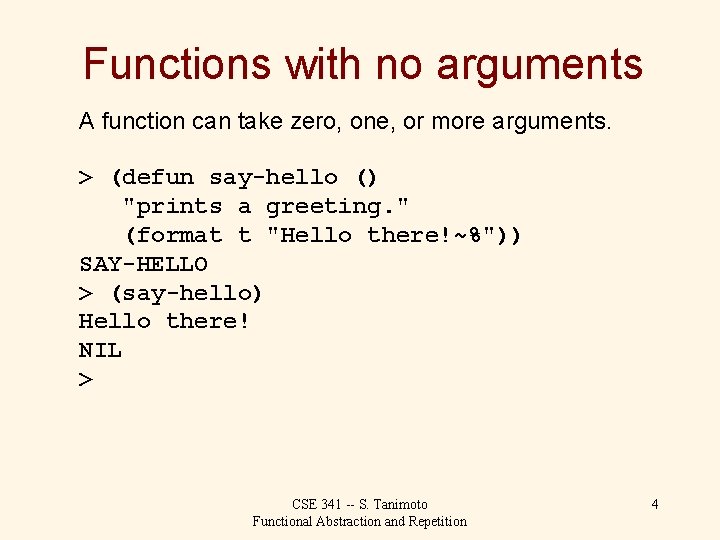 Functions with no arguments

A function can take zero, one, or more arguments.

> (defun say-hello ()
"prints a greeting."
(format t "Hello there!~%"))
SAY-HELLO
> (say-hello)
Hello there!
NIL
>

CSE 341 -- S. Tanimoto
Functional Abstraction and Repetition

4